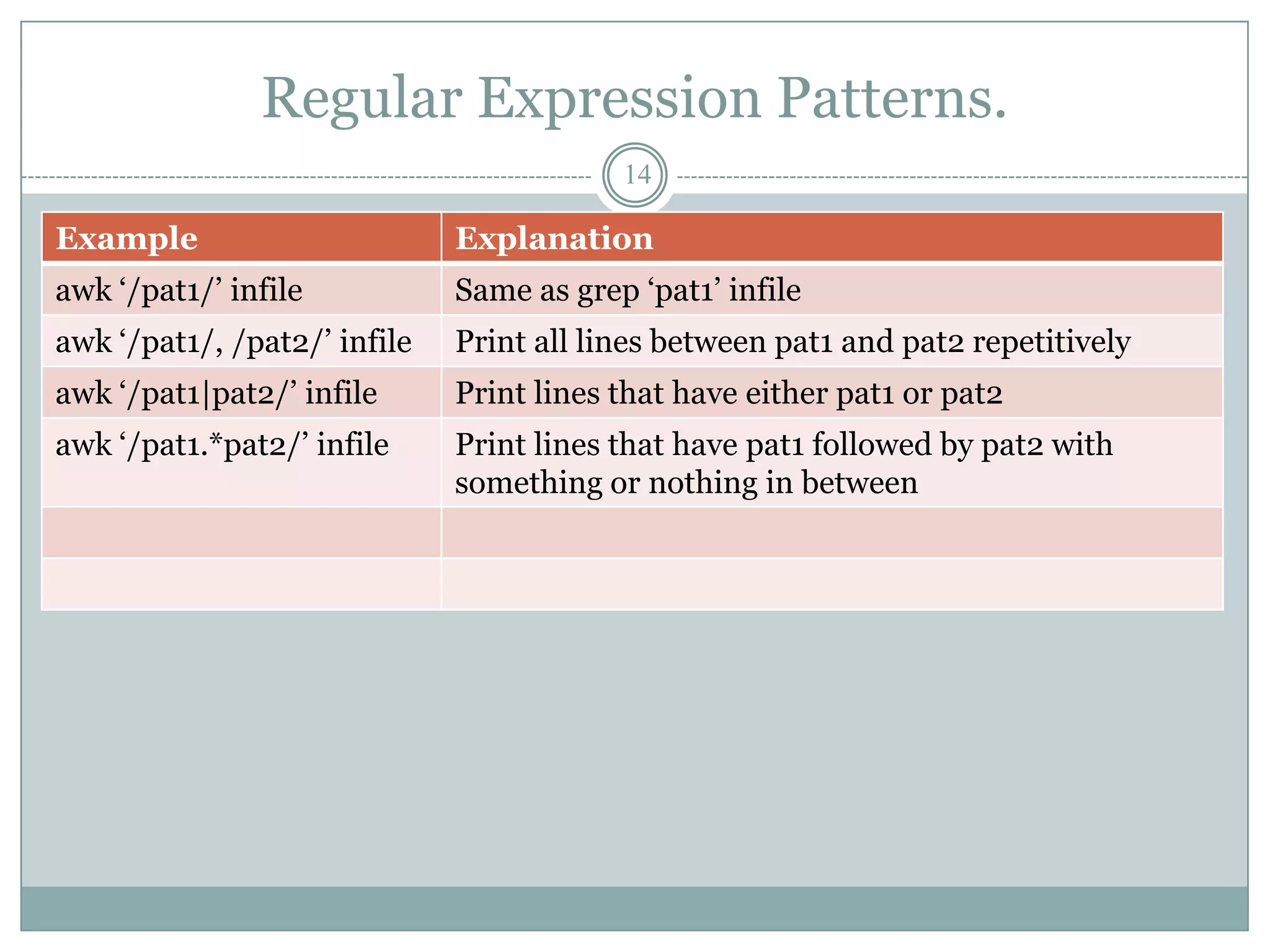 Regular Expression Patterns.

14

| Example | Explanation |
|---|---|
| awk ‘/pat1/’ infile | Same as grep ‘pat1’ infile |
| awk ‘/pat1/, /pat2/’ infile | Print all lines between pat1 and pat2 repetitively |
| awk ‘/pat1\|pat2/’ infile | Print lines that have either pat1 or pat2 |
| awk ‘/pat1.*pat2/’ infile | Print lines that have pat1 followed by pat2 with something or nothing in between |
| | |
| | |